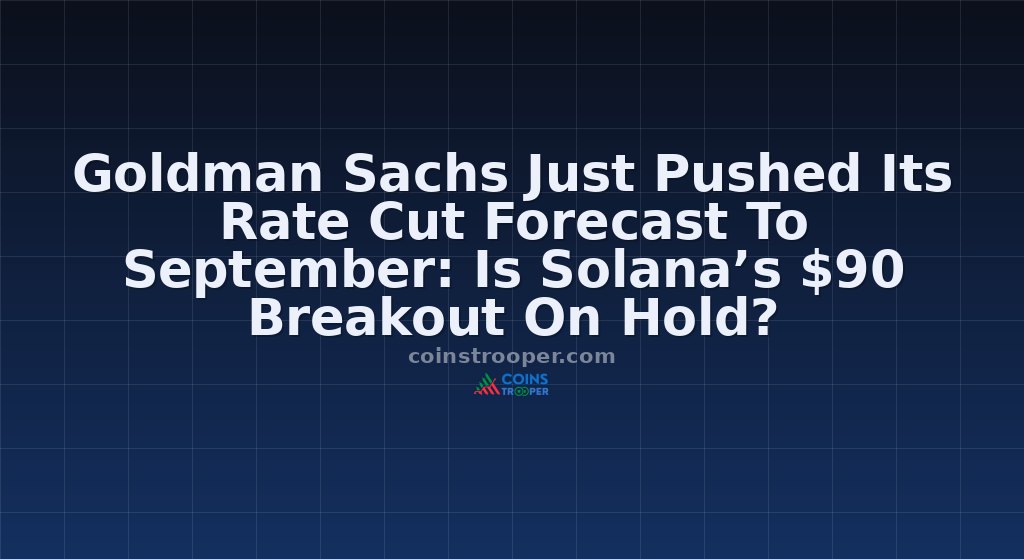 Goldman Sachs Just Pushed Its Rate Cut Forecast To September: Is Solana’s \$90 Breakout On Hold?

coinstrooper.com

COINS TROOPER